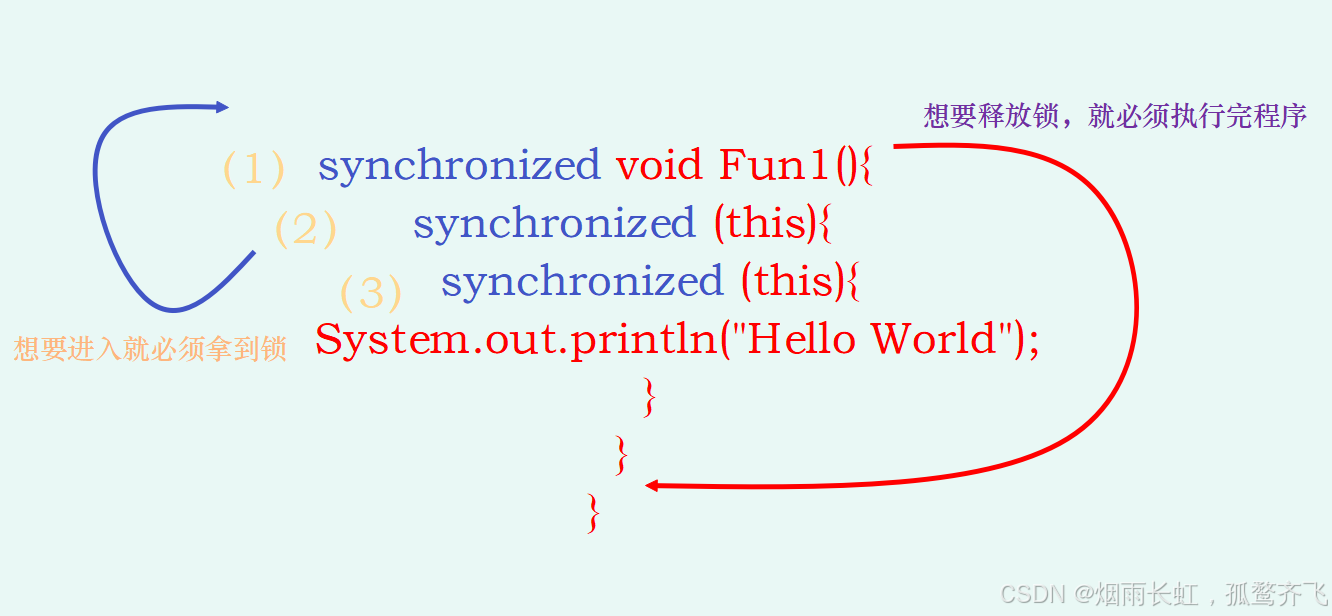 想要释放锁，就必须执行完程序

（1） synchronized void Fun1(){
（2） synchronized (this){
（3） synchronized (this){
想要进入就必须拿到锁 System.out.println("Hello World");
}
}
}

CSDN @烟雨长虹，孤鹜齐飞